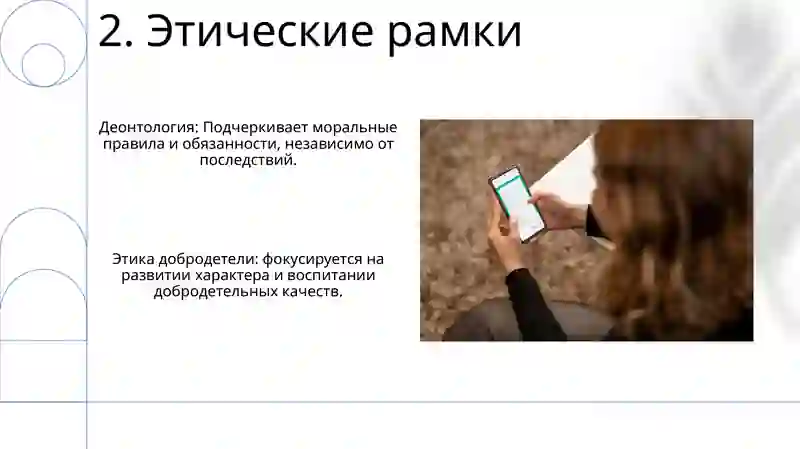 2. Этические рамки

Деонтология: Подчеркивает моральные правила и обязанности, независимо от последствий.

Этика добродетели: фокусируется на развитии характера и воспитании добродетельных качеств.